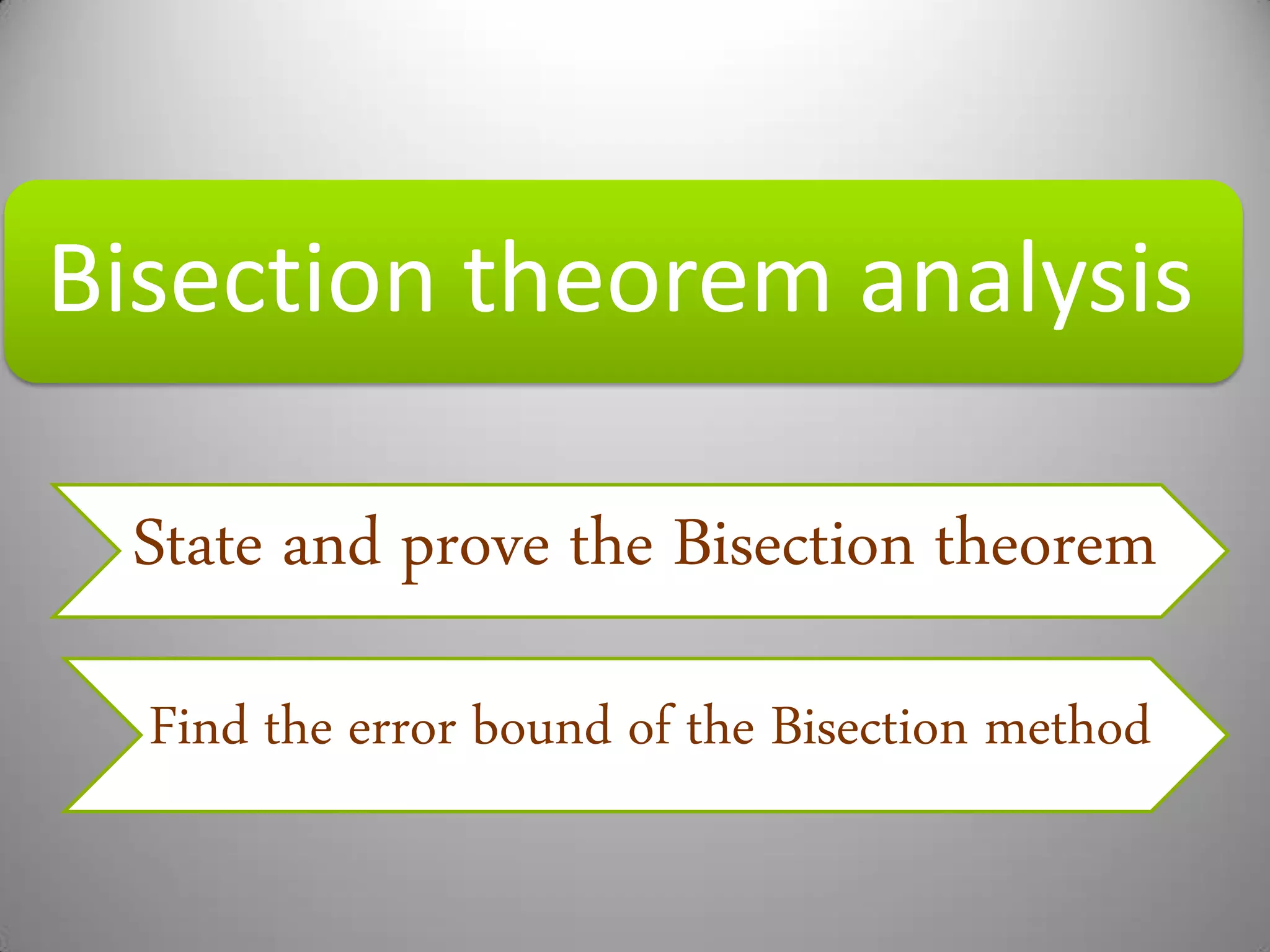 Bisection theorem analysis

State and prove the Bisection theorem

Find the error bound of the Bisection method